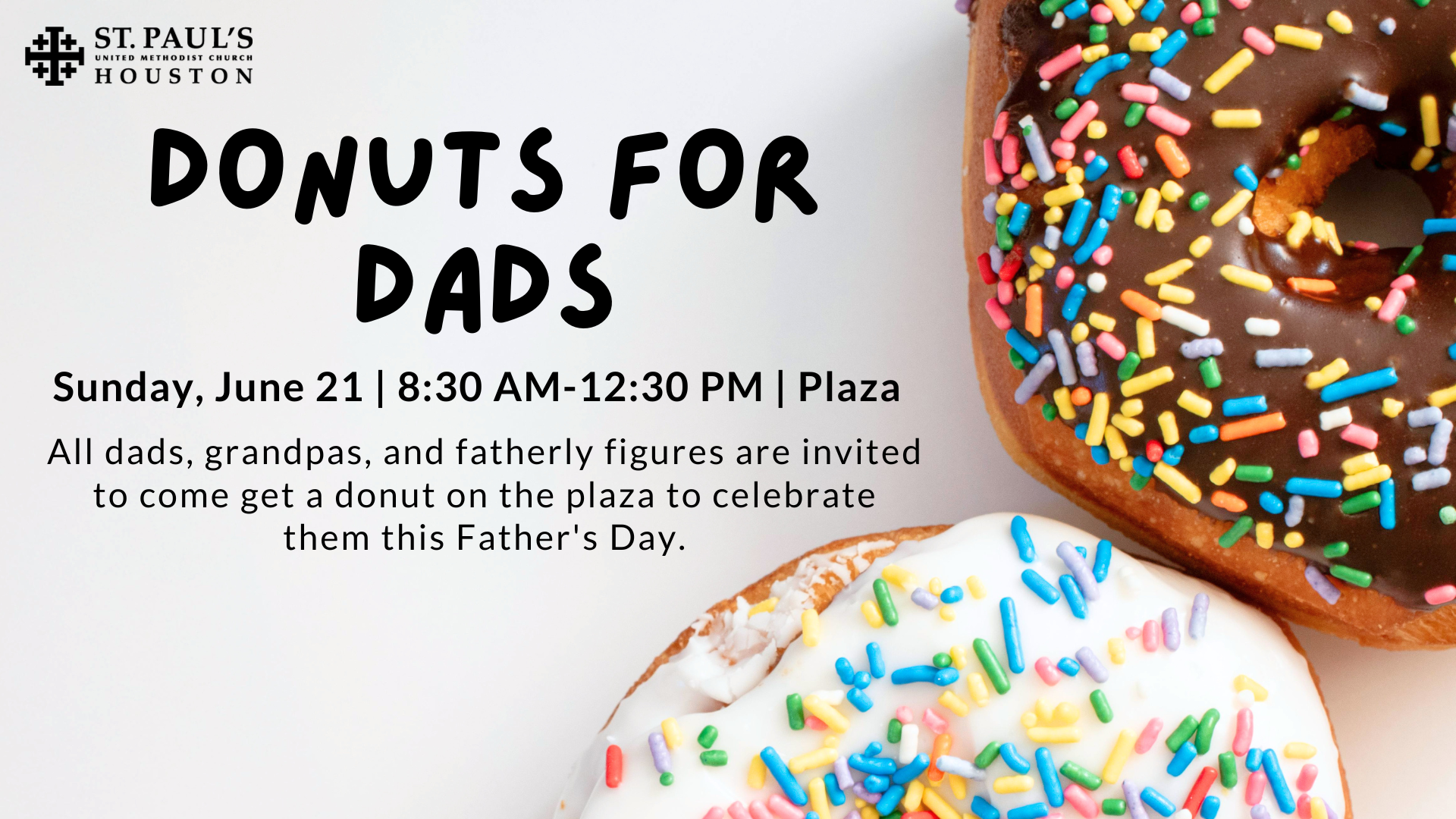 ST. PAUL'S
UNITED METHODIST CHURCH
HOUSTON

DONUTS FOR DADS

Sunday, June 21 | 8:30 AM-12:30 PM | Plaza

All dads, grandpas, and fatherly figures are invited to come get a donut on the plaza to celebrate them this Father's Day.